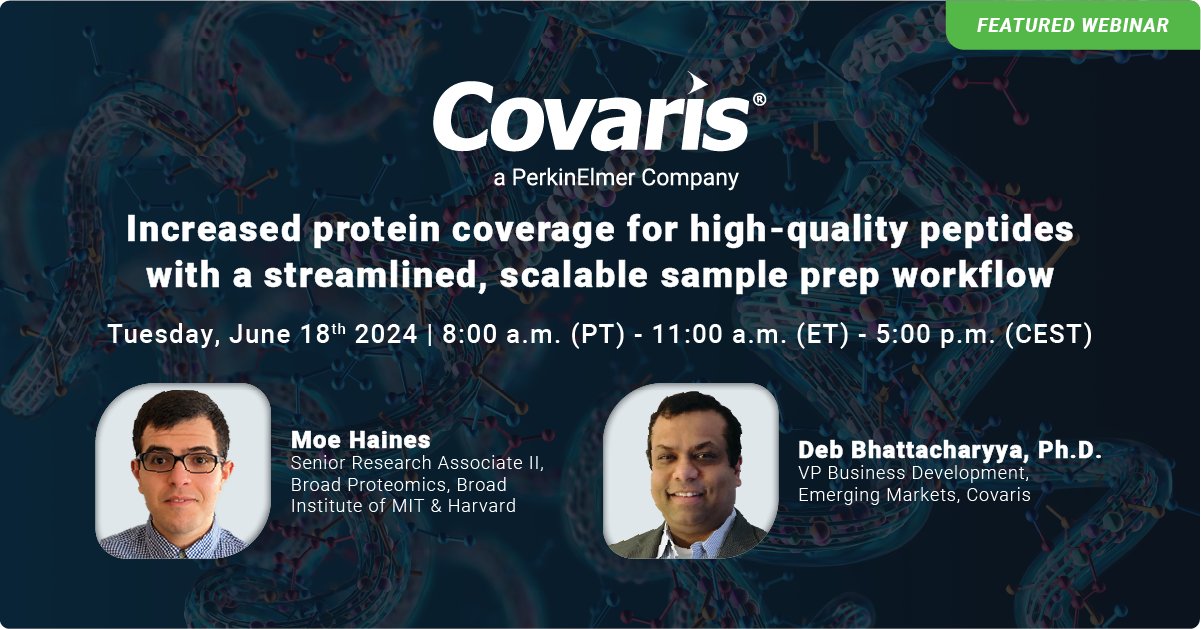 FEATURED WEBINAR

Covaris®
a PerkinElmer Company

Increased protein coverage for high-quality peptides with a streamlined, scalable sample prep workflow

Tuesday, June 18th 2024 | 8:00 a.m. (PT) - 11:00 a.m. (ET) - 5:00 p.m. (CEST)

Moe Haines
Senior Research Associate II, Broad Proteomics, Broad Institute of MIT & Harvard

Deb Bhattacharyya, Ph.D.
VP Business Development, Emerging Markets, Covaris